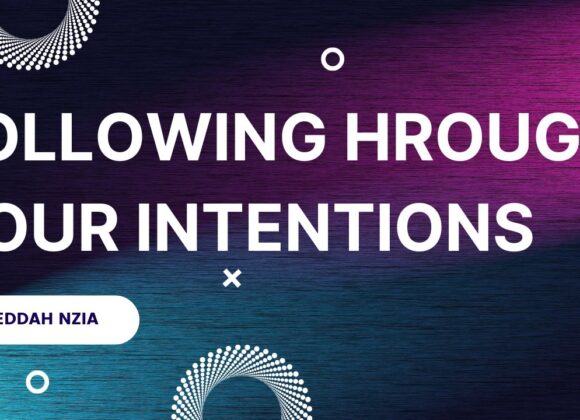 OLLOWING HROUG
OUR INTENTIONS

EDDAH NZIA